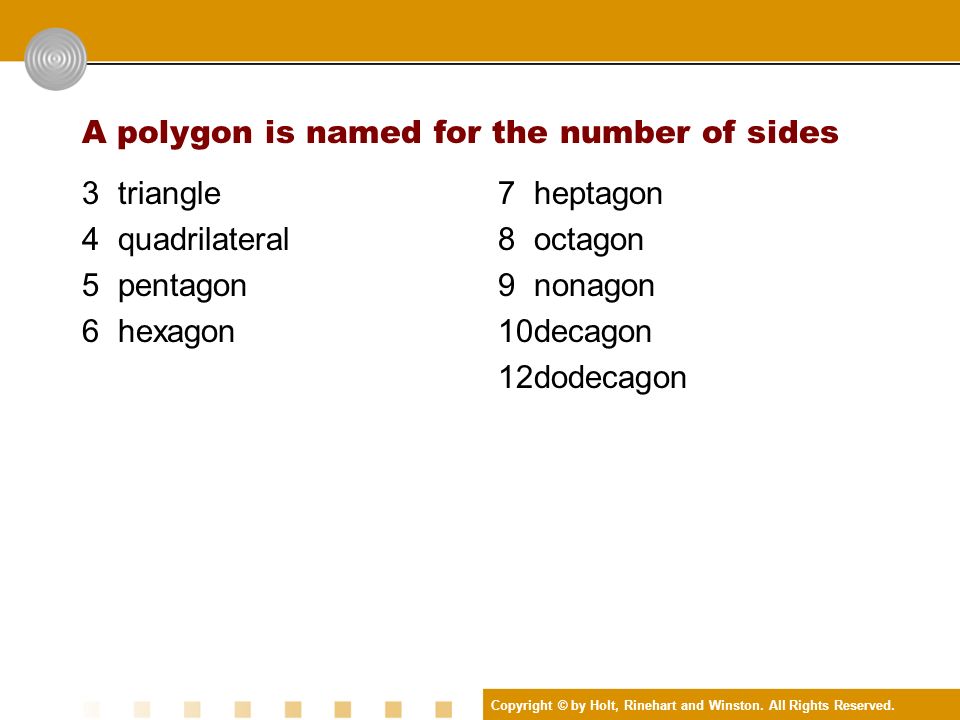 A polygon is named for the number of sides

3 triangle
4 quadrilateral
5 pentagon
6 hexagon

7 heptagon
8 octagon
9 nonagon
10decagon
12dodecagon

Copyright © by Holt, Rinehart and Winston. All Rights Reserved.